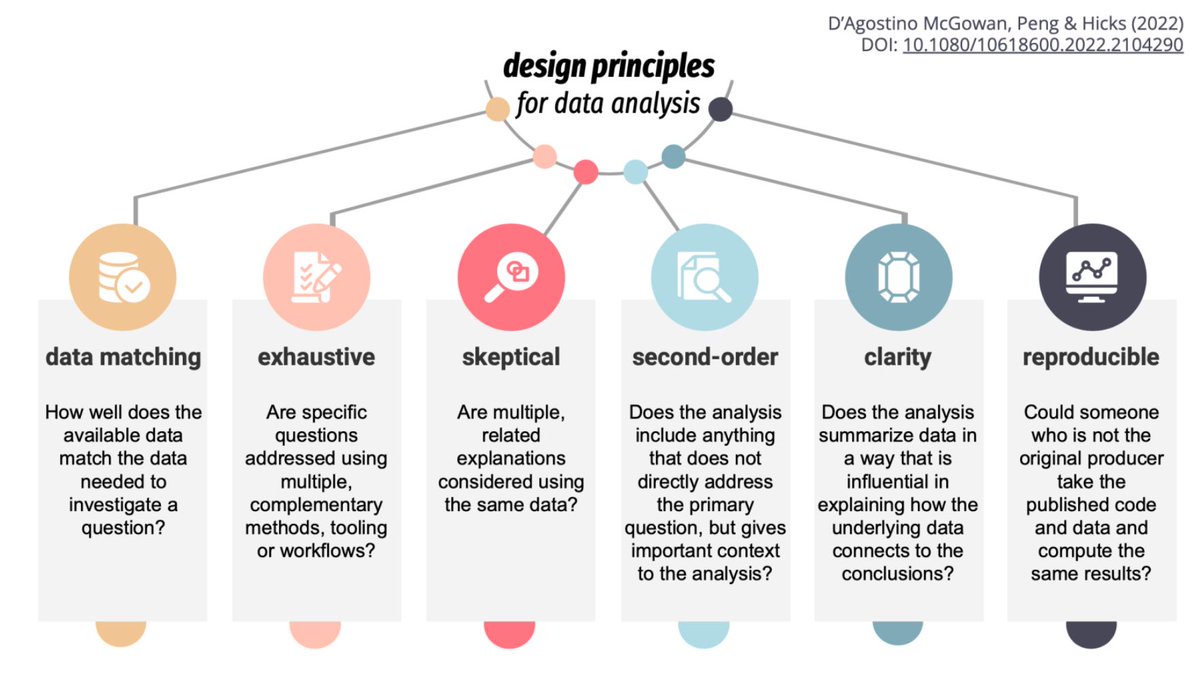 D'Agostino McGowan, Peng & Hicks (2022)
DOI: 10.1080/10618600.2022.2104290

design principles
for data analysis

data matching

How well does the available data match the data needed to investigate a question?

exhaustive

Are specific questions addressed using multiple, complementary methods, tooling or workflows?

skeptical

Are multiple, related explanations considered using the same data?

second-order

Does the analysis include anything that does not directly address the primary question, but gives important context to the analysis?

clarity

Does the analysis summarize data in a way that is influential in explaining how the underlying data connects to the conclusions?

reproducible

Could someone who is not the original producer take the published code and data and compute the same results?